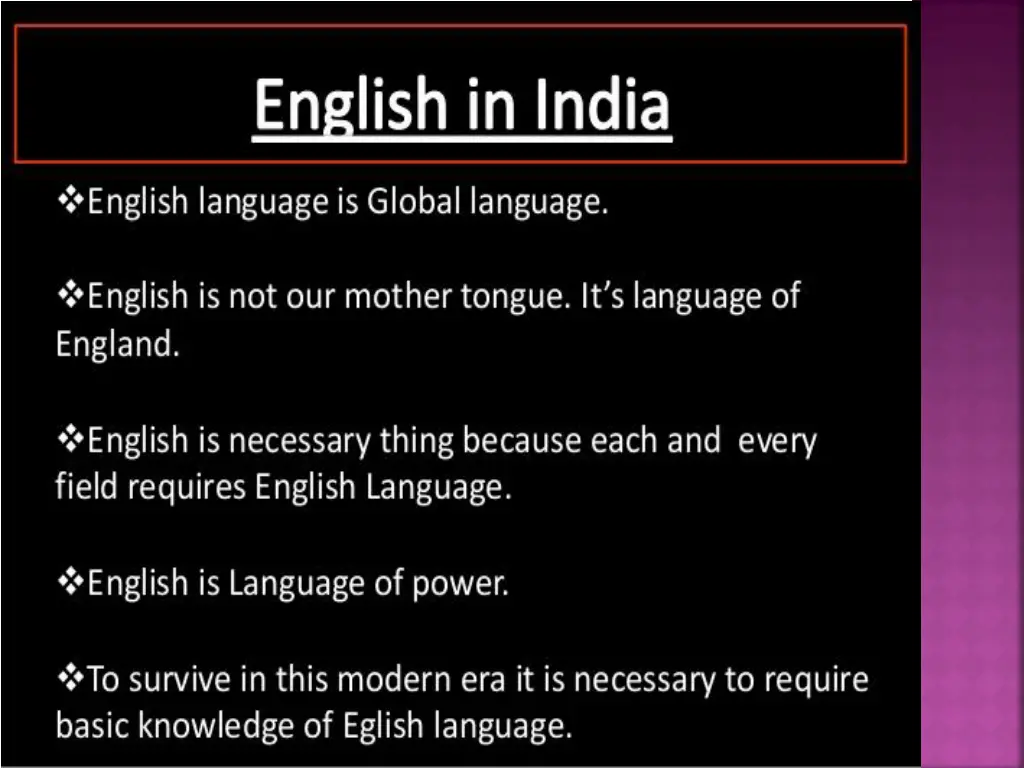 English in India

❖English language is Global language.

❖English is not our mother tongue. It's language of England.

❖English is necessary thing because each and every field requires English Language.

❖English is Language of power.

❖To survive in this modern era it is necessary to require basic knowledge of Eglish language.